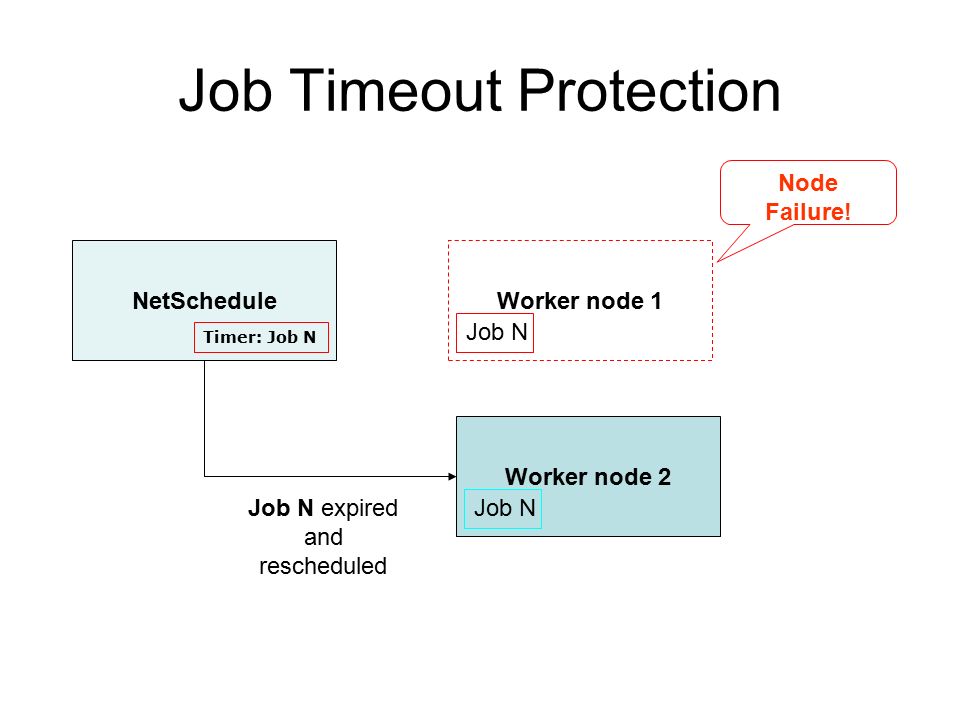 Job Timeout Protection

Node Failure!

NetSchedule

Timer: Job N

Worker node 1

Job N

Worker node 2

Job N

Job N expired and rescheduled